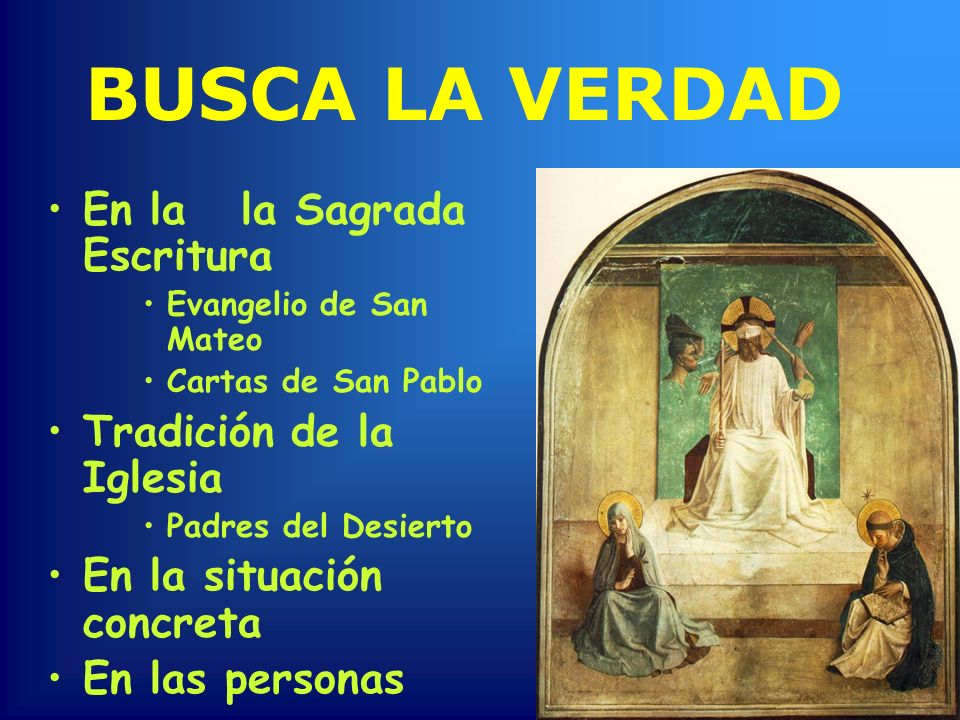 BUSCA LA VERDAD

• En la la Sagrada Escritura
  • Evangelio de San Mateo
  • Cartas de San Pablo
• Tradición de la Iglesia
  • Padres del Desierto
• En la situación concreta
• En las personas